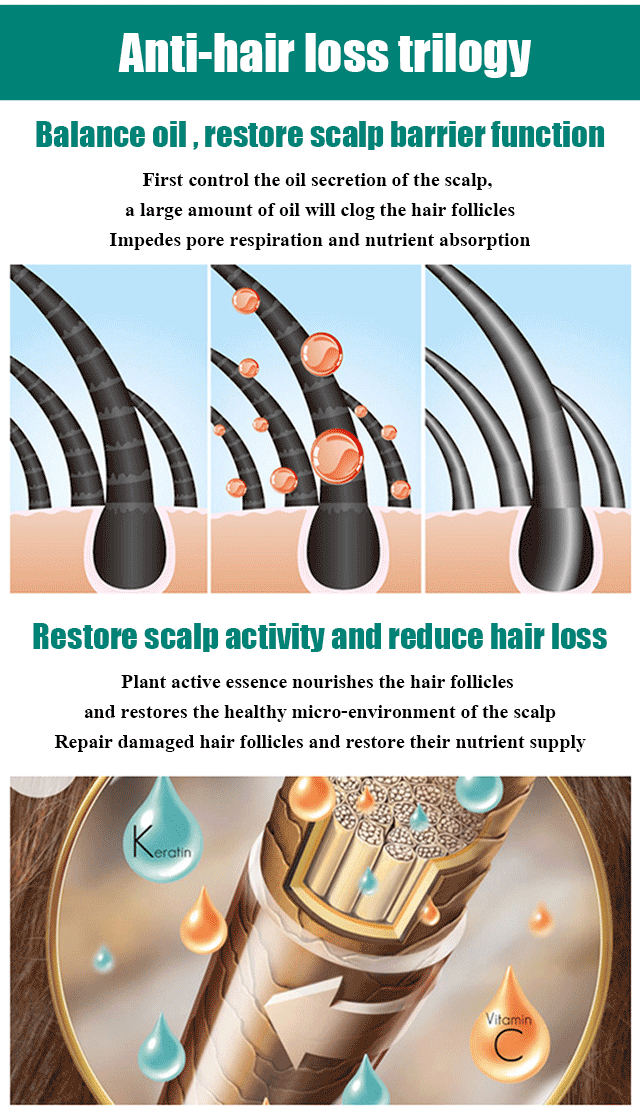 Anti-hair loss trilogy

Balance oil , restore scalp barrier function

First control the oil secretion of the scalp,
a large amount of oil will clog the hair follicles
Impedes pore respiration and nutrient absorption

Restore scalp activity and reduce hair loss

Plant active essence nourishes the hair follicles
and restores the healthy micro-environment of the scalp
Repair damaged hair follicles and restore their nutrient supply

Keratin

Vitamin
C